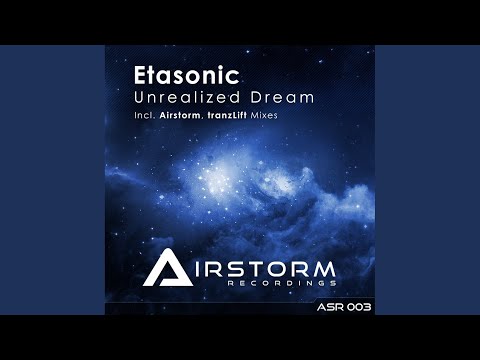 Etasonic
Unrealized Dream
Incl. Airstorm, tranzLift Mixes

AIRSTORM
RECORDINGS

ASR 003